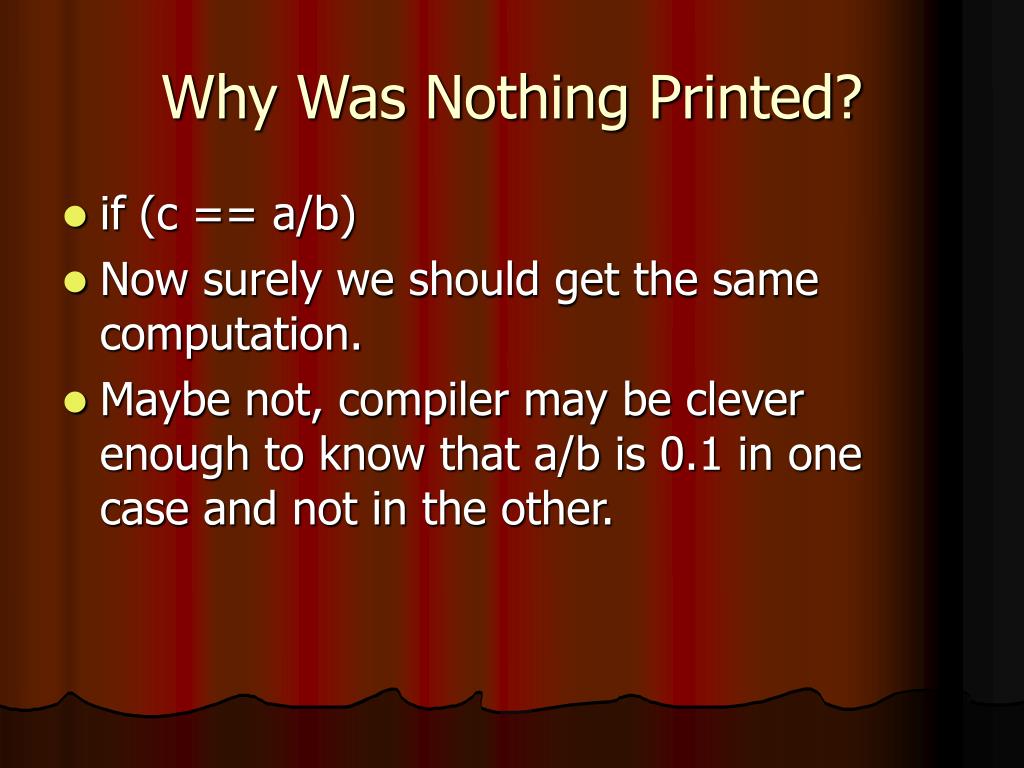 Why Was Nothing Printed?

- if (c == a/b)
- Now surely we should get the same computation.
- Maybe not, compiler may be clever enough to know that a/b is 0.1 in one case and not in the other.